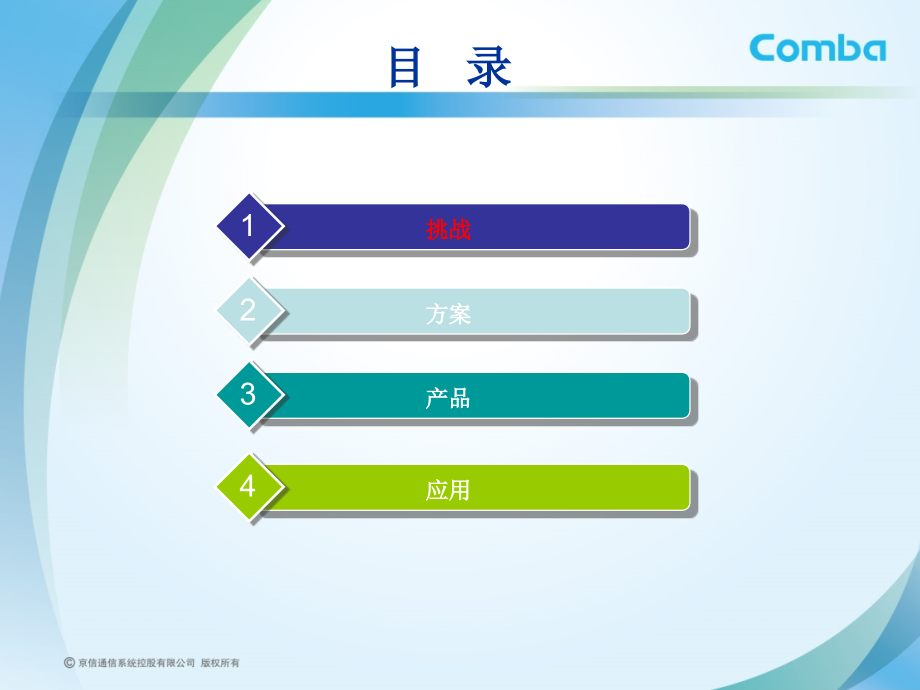 目 录

Comba

1 挑战

2 方案

3 产品

4 应用

© 京信通信系统控股有限公司 版权所有